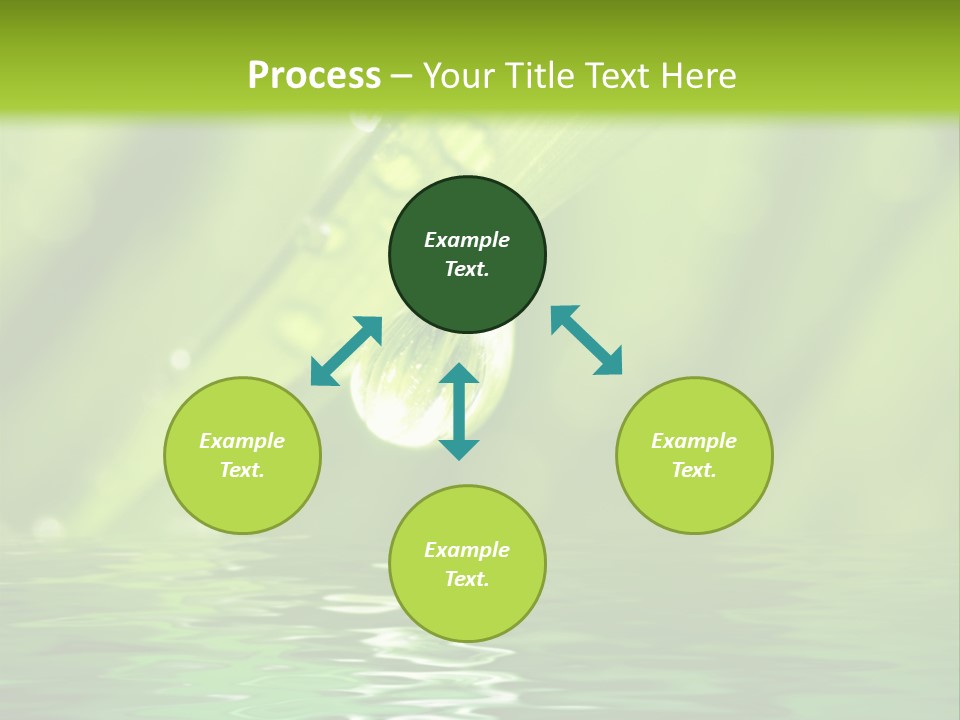 Process – Your Title Text Here

Example Text.

Example Text.

Example Text.

Example Text.